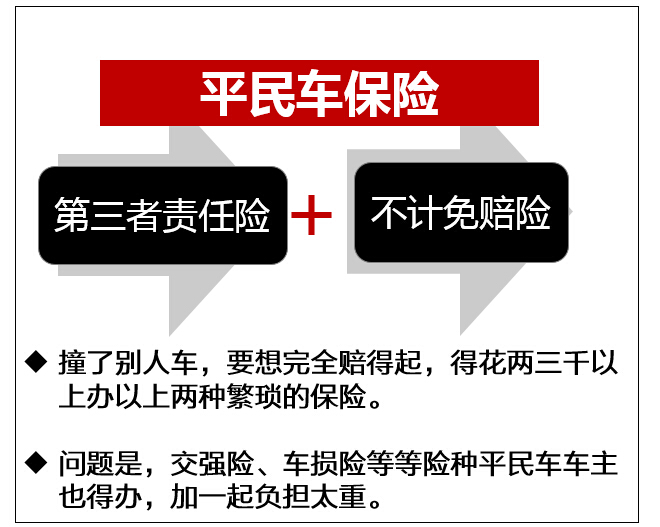 平民车保险

第三者责任险 + 不计免赔险

◆ 撞了别人车，要想完全赔得起，得花两三千以上办以上两种繁琐的保险。

◆ 问题是，交强险、车损险等等险种平民车车主也得办，加一起负担太重。